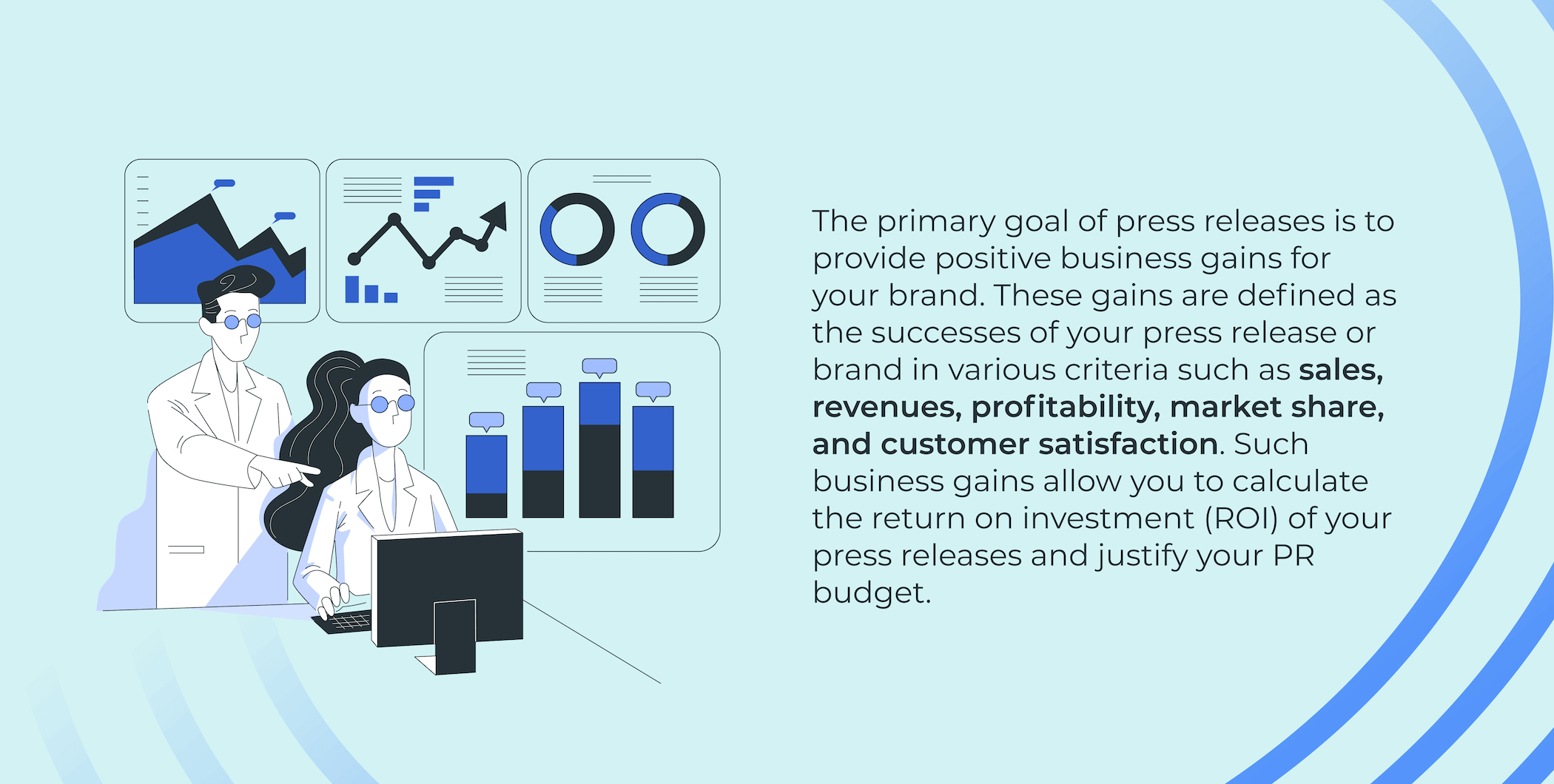 The primary goal of press releases is to provide positive business gains for your brand. These gains are defined as the successes of your press release or brand in various criteria such as sales, revenues, profitability, market share, and customer satisfaction. Such business gains allow you to calculate the return on investment (ROI) of your press releases and justify your PR budget.